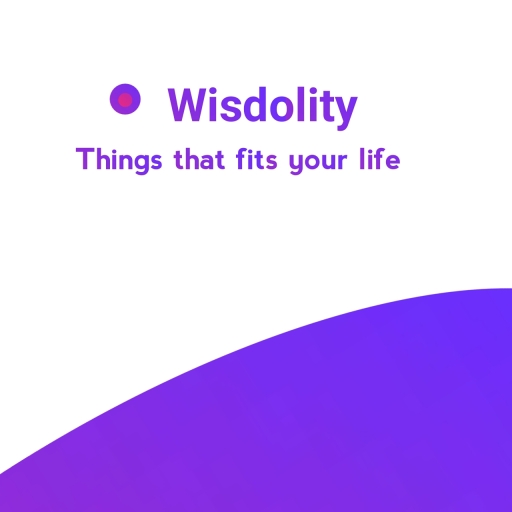 Wisdolity

Things that fits your life